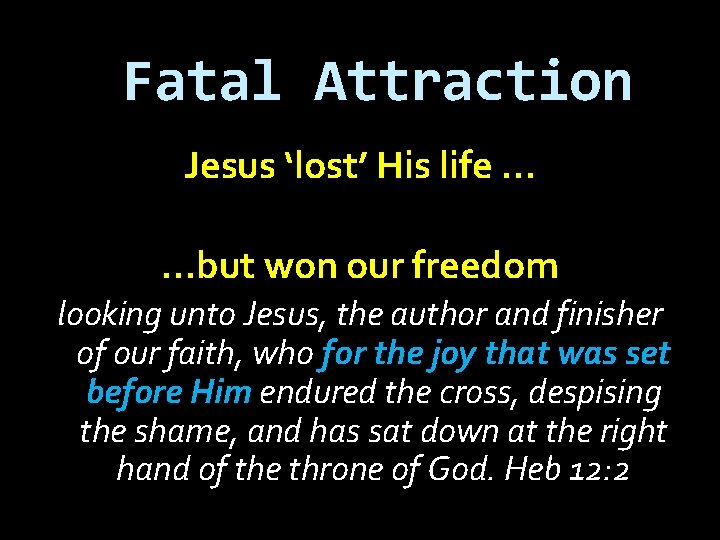 Fatal Attraction

Jesus ‘lost’ His life …

…but won our freedom

looking unto Jesus, the author and finisher of our faith, who for the joy that was set before Him endured the cross, despising the shame, and has sat down at the right hand of the throne of God. Heb 12:2